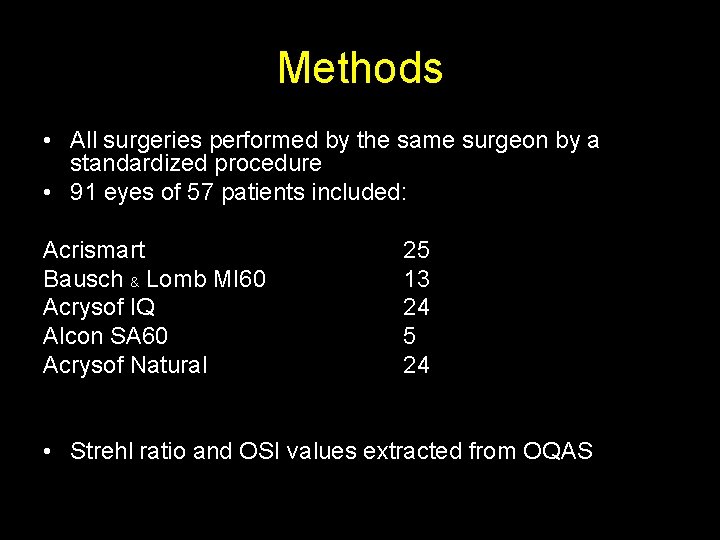 Methods

• All surgeries performed by the same surgeon by a standardized procedure
• 91 eyes of 57 patients included:

| | |
|---|---|
| Acrismart | 25 |
| Bausch & Lomb MI60 | 13 |
| Acrysof IQ | 24 |
| Alcon SA60 | 5 |
| Acrysof Natural | 24 |

• Strehl ratio and OSI values extracted from OQAS